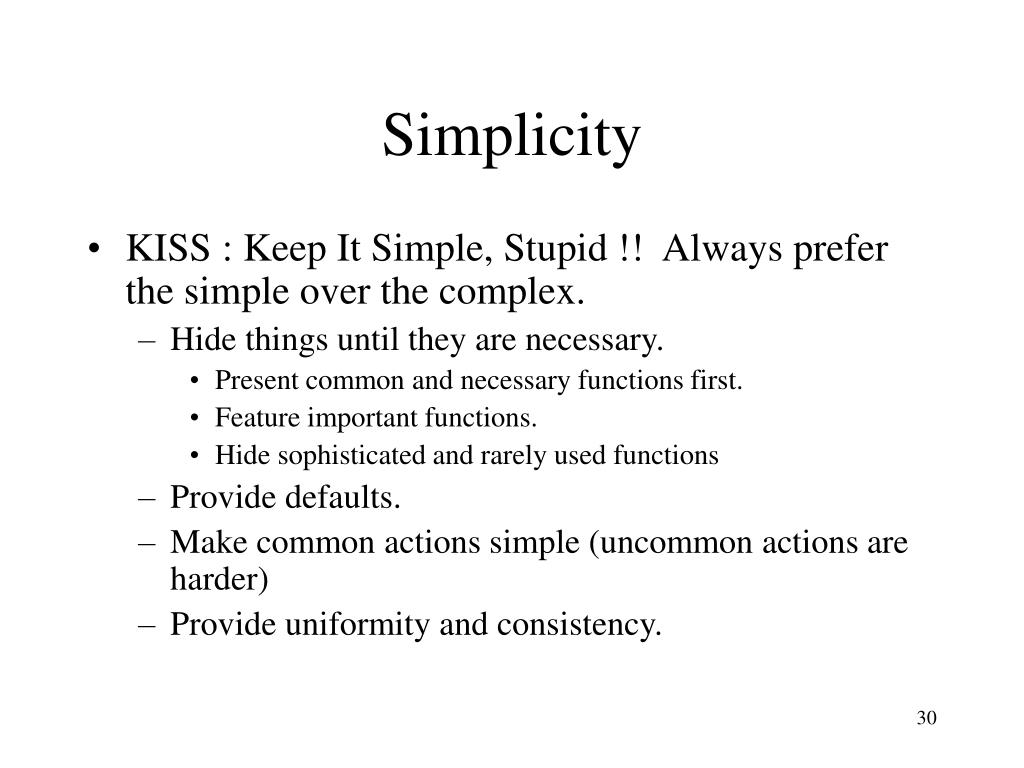 Simplicity

• KISS : Keep It Simple, Stupid !! Always prefer the simple over the complex.
– Hide things until they are necessary.
• Present common and necessary functions first.
• Feature important functions.
• Hide sophisticated and rarely used functions
– Provide defaults.
– Make common actions simple (uncommon actions are harder)
– Provide uniformity and consistency.

30